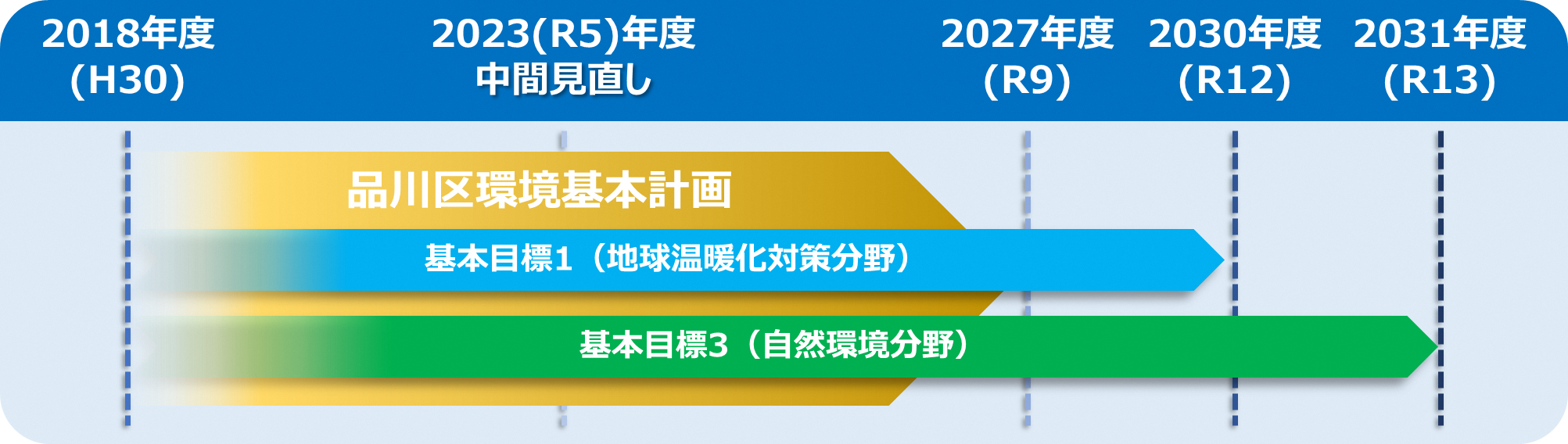 2018年度
(H30)

2023(R5)年度
中間見直し

2027年度
(R9)

2030年度
(R12)

2031年度
(R13)

品川区環境基本計画

基本目標1（地球温暖化対策分野）

基本目標3（自然環境分野）